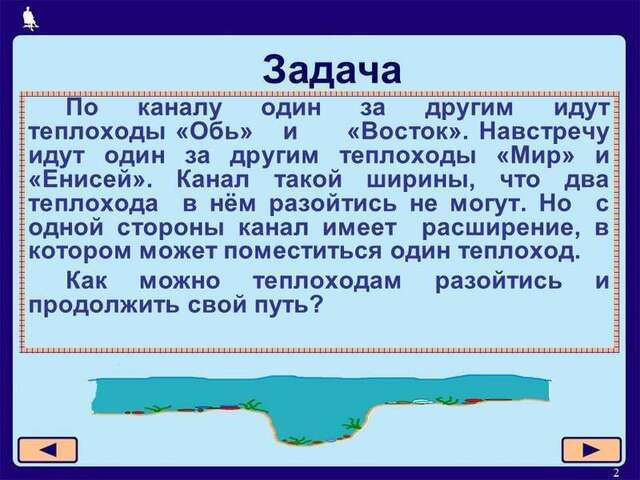 Задача

По каналу один за другим идут теплоходы «Обь» и «Восток». Навстречу идут один за другим теплоходы «Мир» и «Енисей». Канал такой ширины, что два теплохода в нём разойтись не могут. Но с одной стороны канал имеет расширение, в котором может поместиться один теплоход.

Как можно теплоходам разойтись и продолжить свой путь?

2